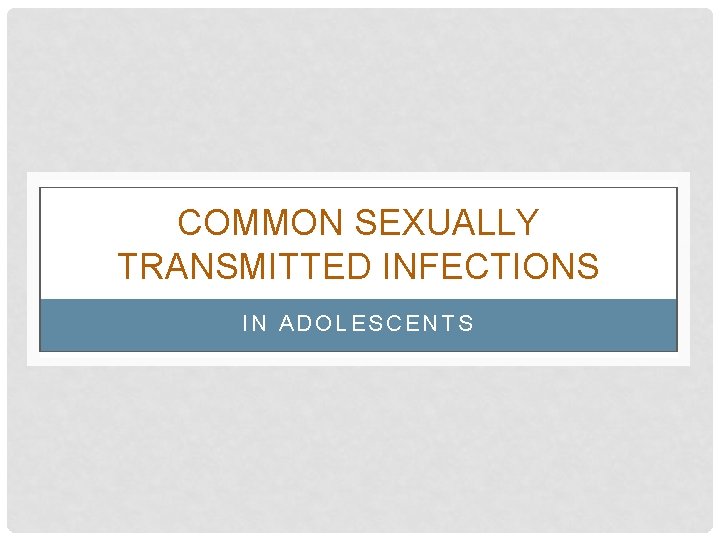 COMMON SEXUALLY TRANSMITTED INFECTIONS

IN ADOLESCENTS